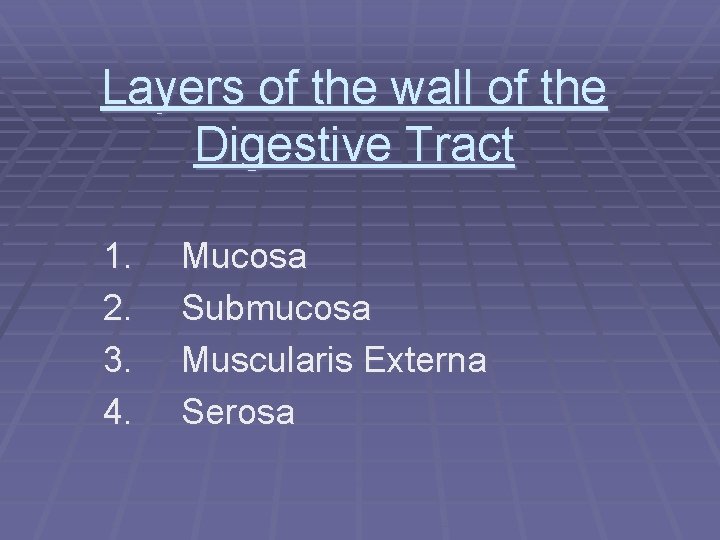 Layers of the wall of the Digestive Tract

1. Mucosa
2. Submucosa
3. Muscularis Externa
4. Serosa